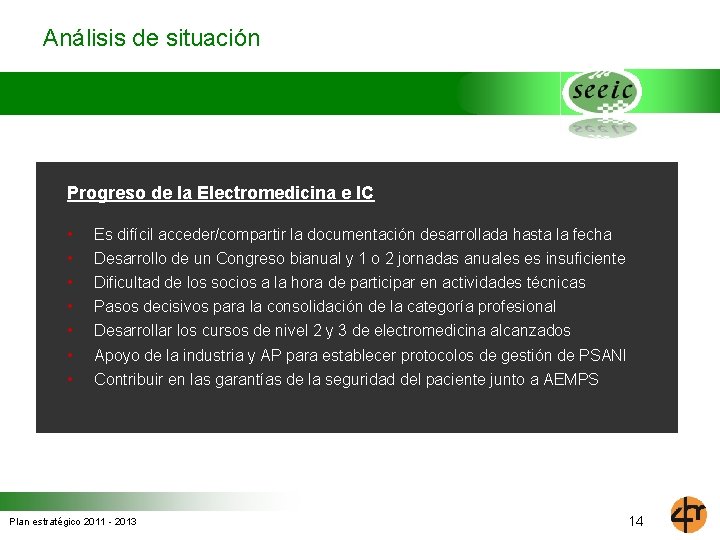 Análisis de situación

seeic

Progreso de la Electromedicina e IC

• Es difícil acceder/compartir la documentación desarrollada hasta la fecha
• Desarrollo de un Congreso bianual y 1 o 2 jornadas anuales es insuficiente
• Dificultad de los socios a la hora de participar en actividades técnicas
• Pasos decisivos para la consolidación de la categoría profesional
• Desarrollar los cursos de nivel 2 y 3 de electromedicina alcanzados
• Apoyo de la industria y AP para establecer protocolos de gestión de PSANI
• Contribuir en las garantías de la seguridad del paciente junto a AEMPS

Plan estratégico 2011 - 2013

14

4r